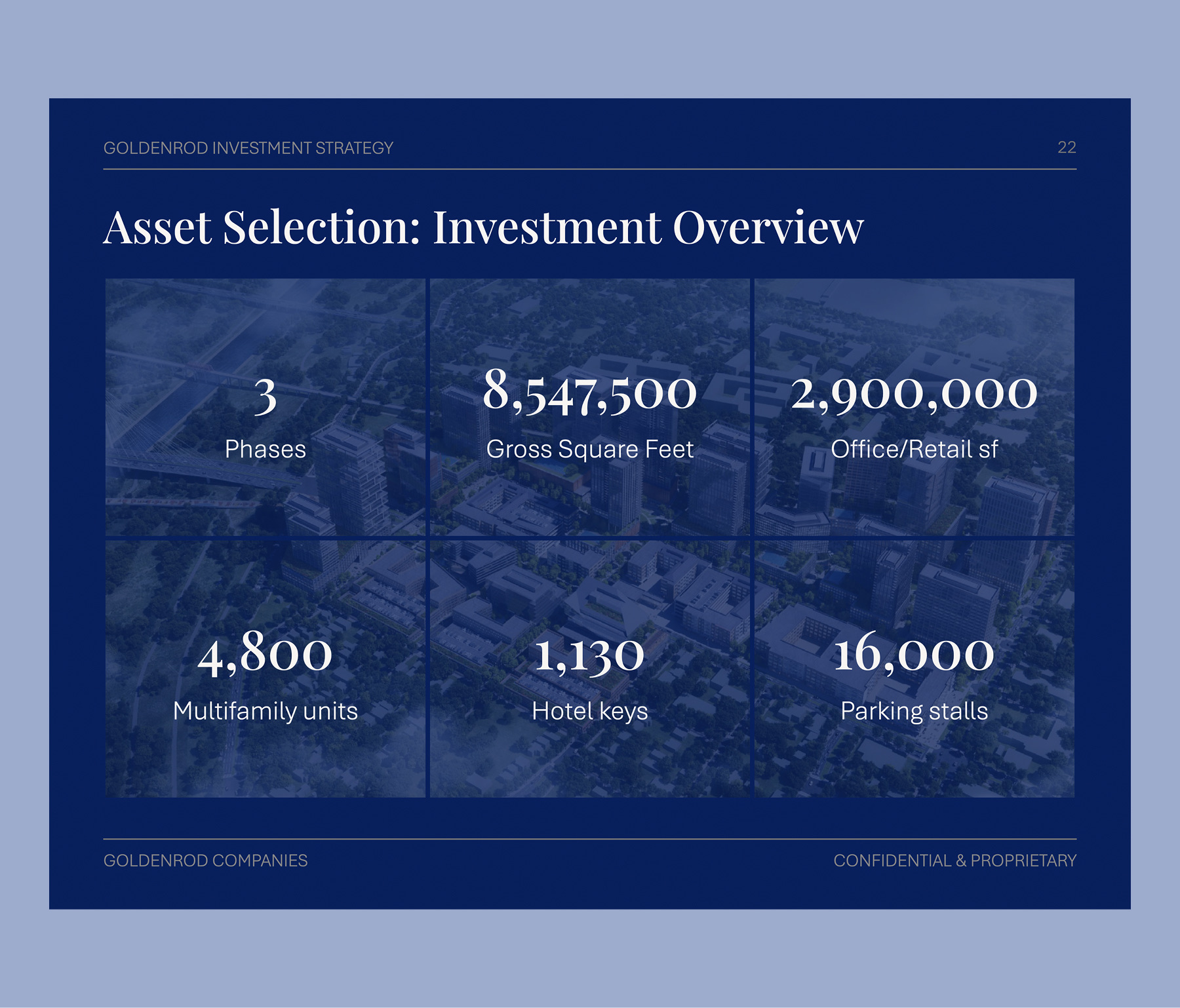 GOLDENROD INVESTMENT STRATEGY

22

Asset Selection: Investment Overview

3
Phases

8,547,500
Gross Square Feet

2,900,000
Office/Retail sf

4,800
Multifamily units

1,130
Hotel keys

16,000
Parking stalls

GOLDENROD COMPANIES

CONFIDENTIAL & PROPRIETARY